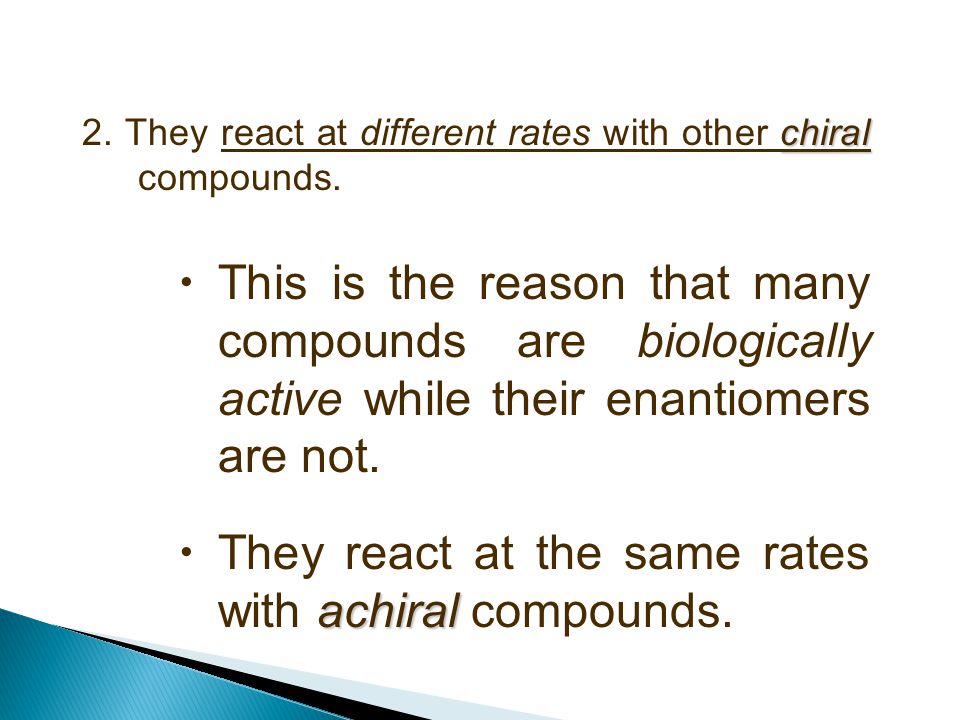 2. They react at different rates with other chiral compounds.

• This is the reason that many compounds are biologically active while their enantiomers are not.

• They react at the same rates with achiral compounds.